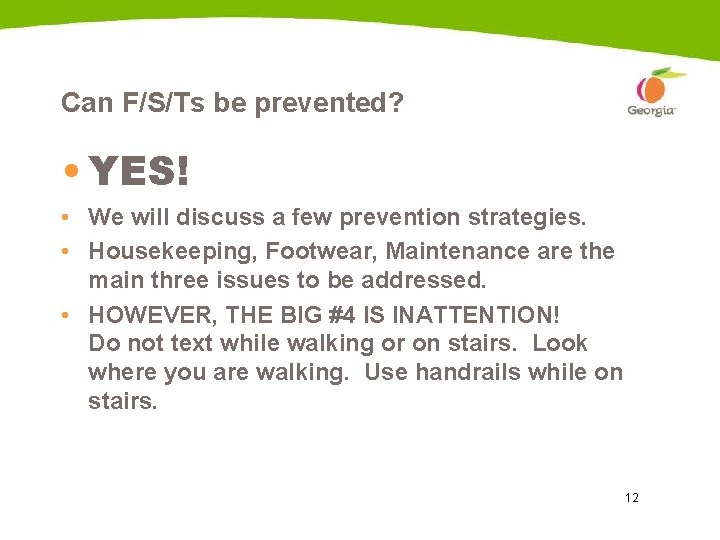 Can F/S/Ts be prevented?

Georgia

• YES!

• We will discuss a few prevention strategies.

• Housekeeping, Footwear, Maintenance are the main three issues to be addressed.

• HOWEVER, THE BIG #4 IS INATTENTION! Do not text while walking or on stairs. Look where you are walking. Use handrails while on stairs.

12